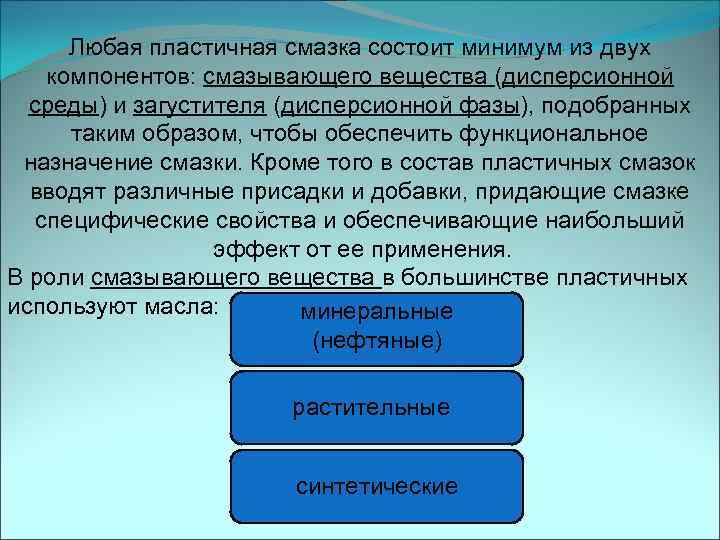 Любая пластичная смазка состоит минимум из двух компонентов: смазывающего вещества (дисперсионной среды) и загустителя (дисперсионной фазы), подобранных таким образом, чтобы обеспечить функциональное назначение смазки. Кроме того в состав пластичных смазок вводят различные присадки и добавки, придающие смазке специфические свойства и обеспечивающие наибольший эффект от ее применения.

В роли смазывающего вещества в большинстве пластичных используют масла:

минеральные (нефтяные)

растительные

синтетические